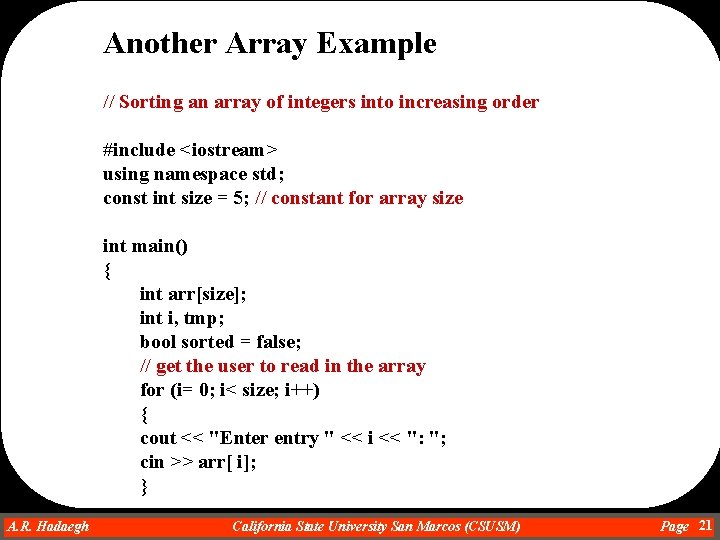 Another Array Example

// Sorting an array of integers into increasing order

#include <iostream>
using namespace std;
const int size = 5; // constant for array size

int main()
{
int arr[size];
int i, tmp;
bool sorted = false;
// get the user to read in the array
for (i= 0; i< size; i++)
{
cout << "Enter entry " << i << ": ";
cin >> arr[ i];
}

A.R. Hadaegh California State University San Marcos (CSUSM) Page 21